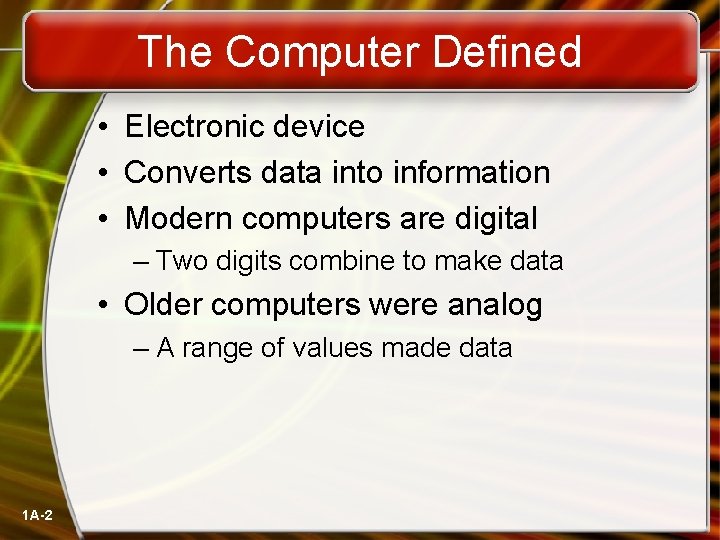 The Computer Defined

• Electronic device
• Converts data into information
• Modern computers are digital
– Two digits combine to make data
• Older computers were analog
– A range of values made data

1A-2